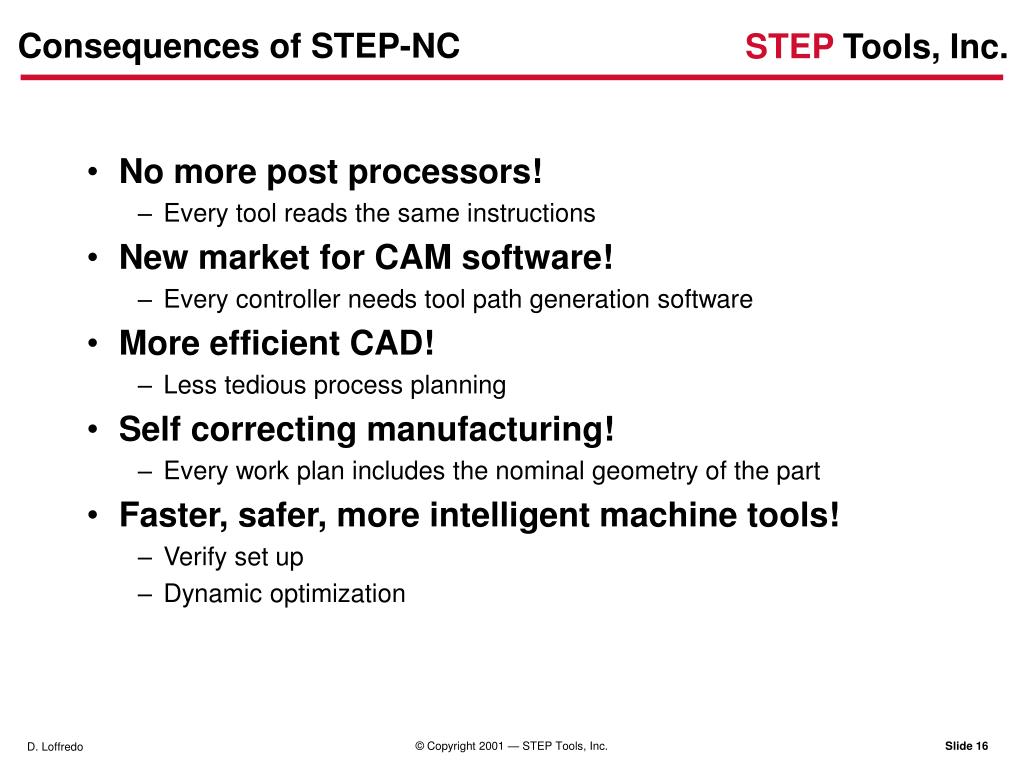 Consequences of STEP-NC

STEP Tools, Inc.

• No more post processors!
– Every tool reads the same instructions
• New market for CAM software!
– Every controller needs tool path generation software
• More efficient CAD!
– Less tedious process planning
• Self correcting manufacturing!
– Every work plan includes the nominal geometry of the part
• Faster, safer, more intelligent machine tools!
– Verify set up
– Dynamic optimization

D. Loffredo

© Copyright 2001 — STEP Tools, Inc.

Slide 16